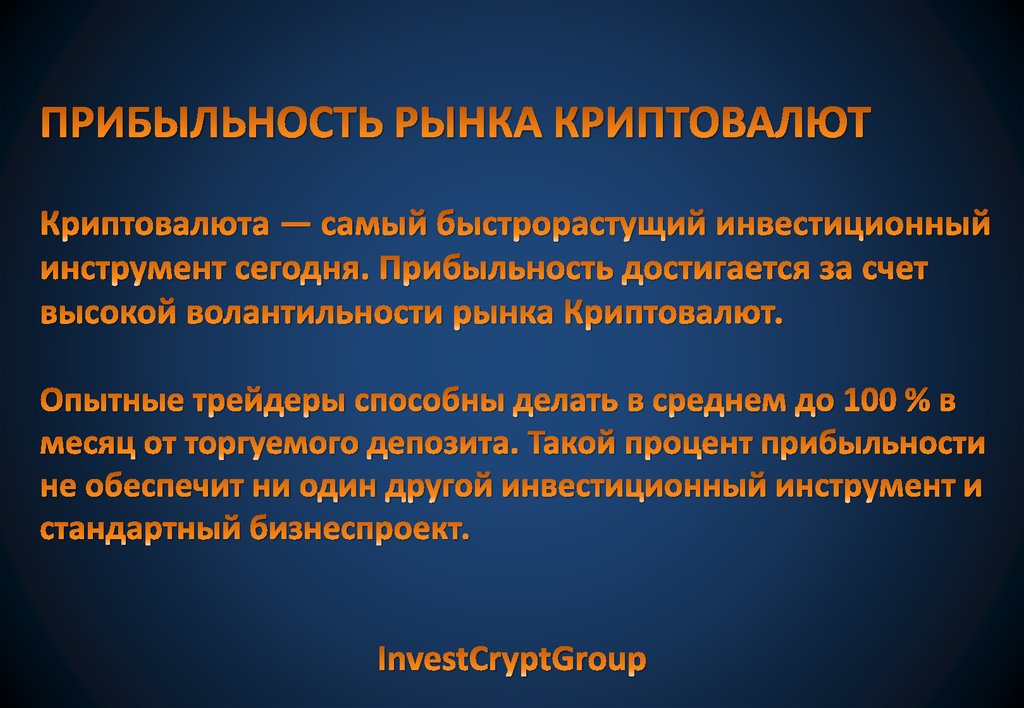 ПРИБЫЛЬНОСТЬ РЫНКА КРИПТОВАЛЮТ

Криптовалюта — самый быстрорастущий инвестиционный инструмент сегодня. Прибыльность достигается за счет высокой волантильности рынка Криптовалют.

Опытные трейдеры способны делать в среднем до 100 % в месяц от торгуемого депозита. Такой процент прибыльности не обеспечит ни один другой инвестиционный инструмент и стандартный бизнеспроект.

InvestCryptGroup